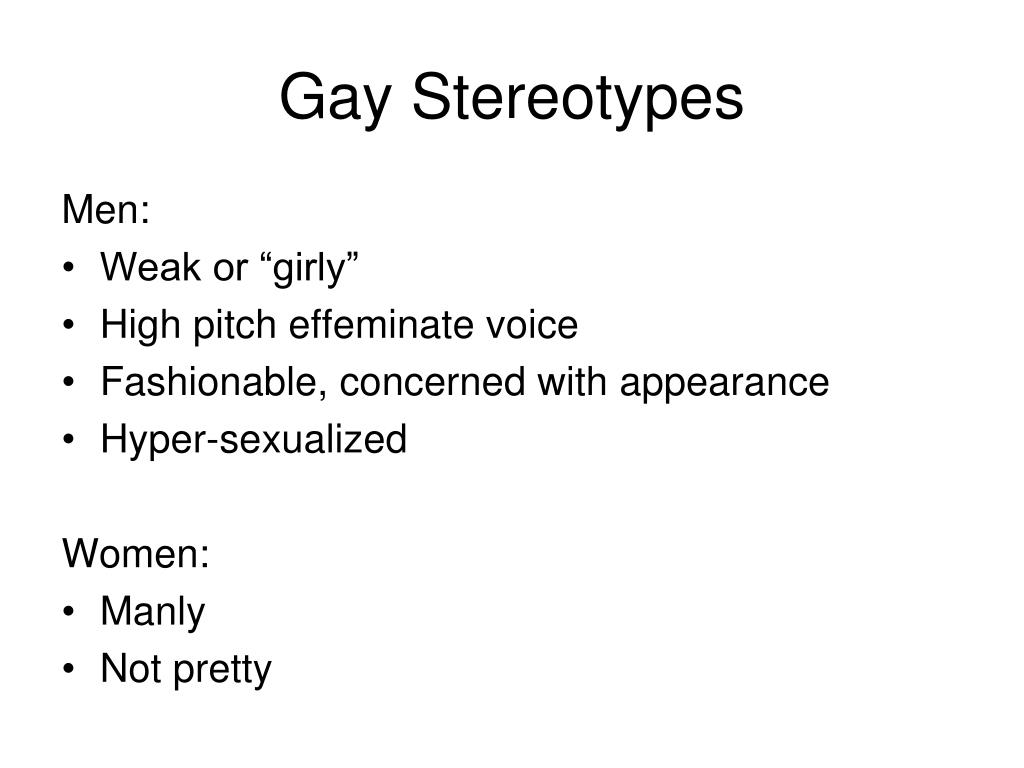 Gay Stereotypes

Men:
• Weak or “girly”
• High pitch effeminate voice
• Fashionable, concerned with appearance
• Hyper-sexualized

Women:
• Manly
• Not pretty